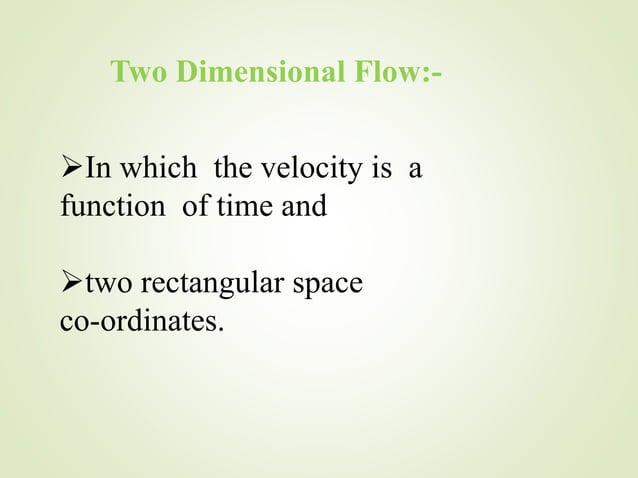 Two Dimensional Flow:-

➢In which the velocity is a function of time and

➢two rectangular space co-ordinates.